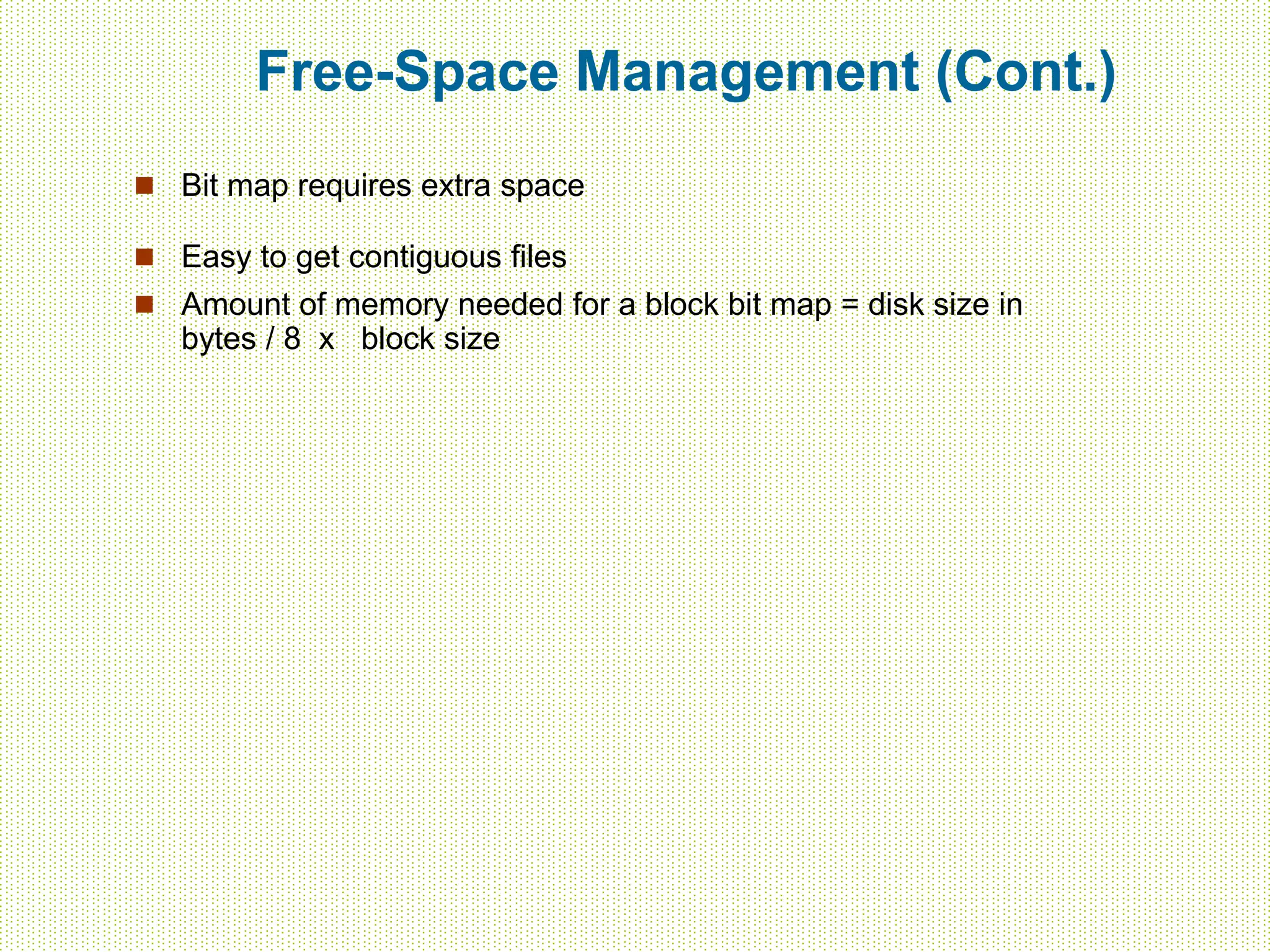 Free-Space Management (Cont.)

Bit map requires extra space

Easy to get contiguous files

Amount of memory needed for a block bit map = disk size in bytes / 8 x block size